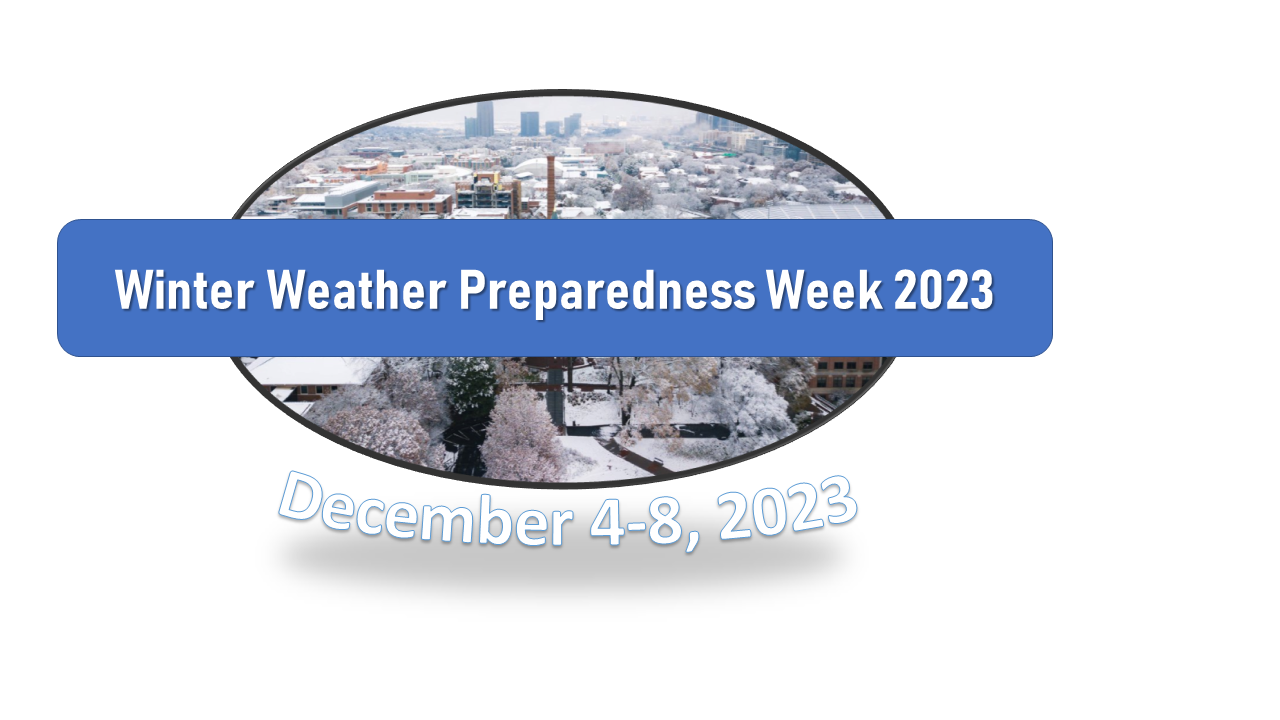 Winter Weather Preparedness Week 2023

December 4-8, 2023